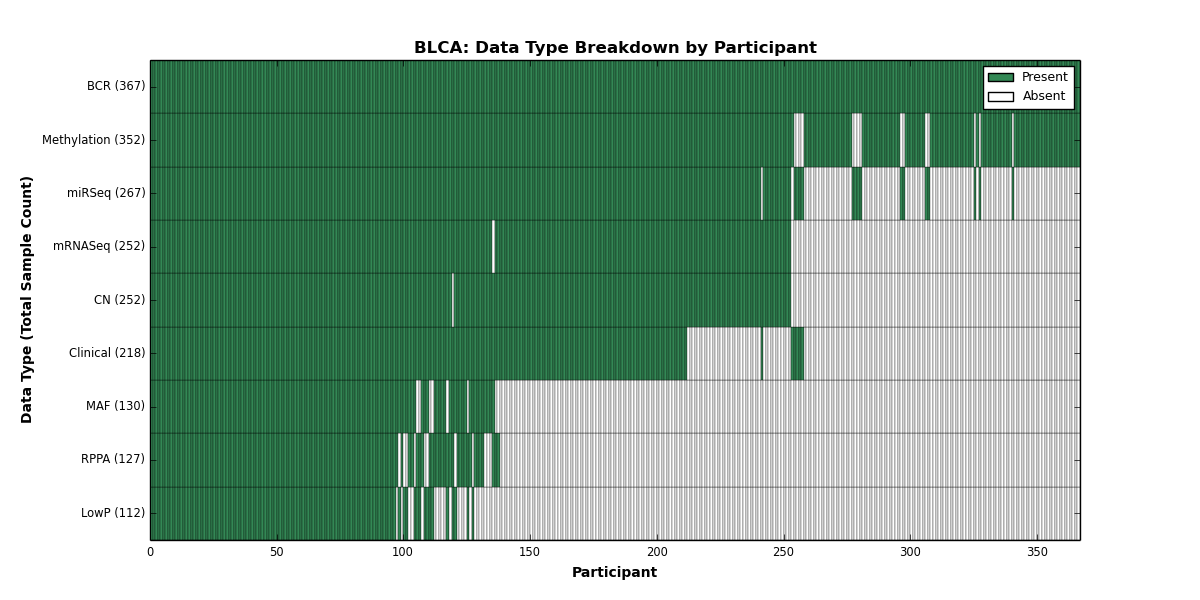 BLCA: Data Type Breakdown by Participant

Present
Absent

Data Type (Total Sample Count)

BCR (367)
Methylation (352)
miRSeq (267)
mRNASeq (252)
CN (252)
Clinical (218)
MAF (130)
RPPA (127)
LowP (112)

0
50
100
150
200
250
300
350

Participant